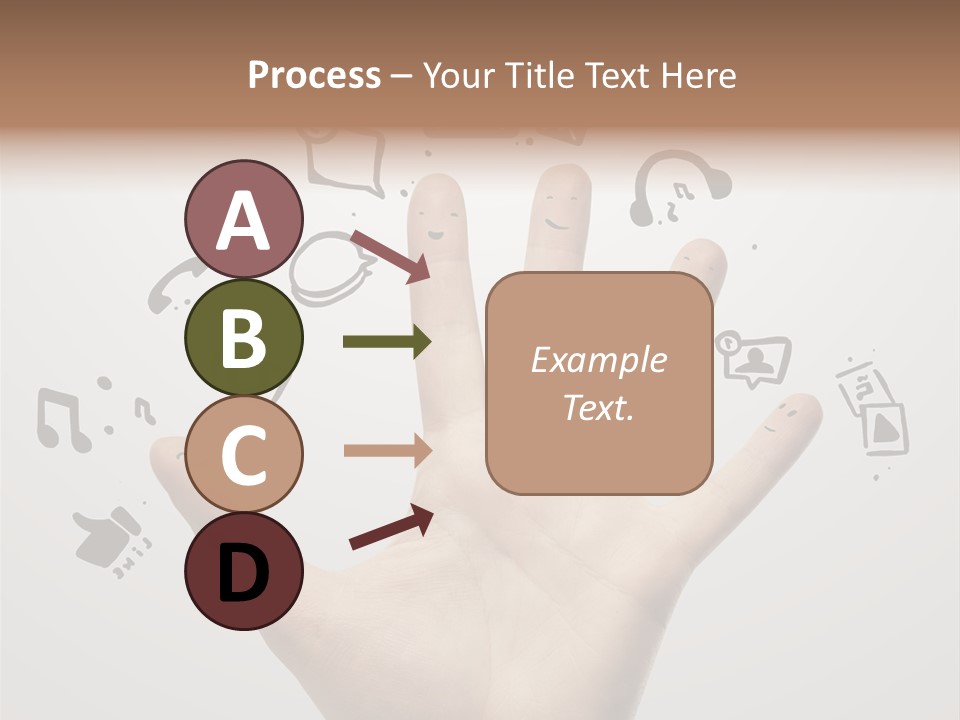 Process – Your Title Text Here

A

B

C

D

Example Text.